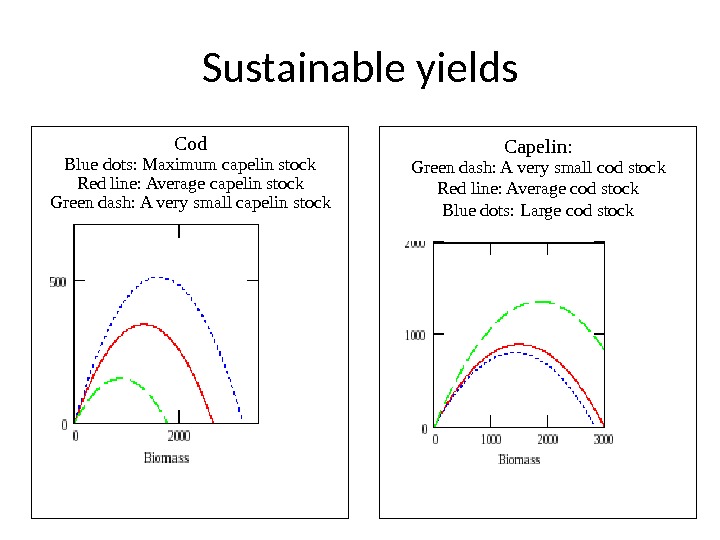 Sustainable yields

Cod
Blue dots: Maximum capelin stock
Red line: Average capelin stock
Green dash: A very small capelin stock

500
0
0
2000
Biomass

Capelin:
Green dash: A very small cod stock
Red line: Average cod stock
Blue dots: Large cod stock

2000
1000
0
0
1000
2000
3000
Biomass